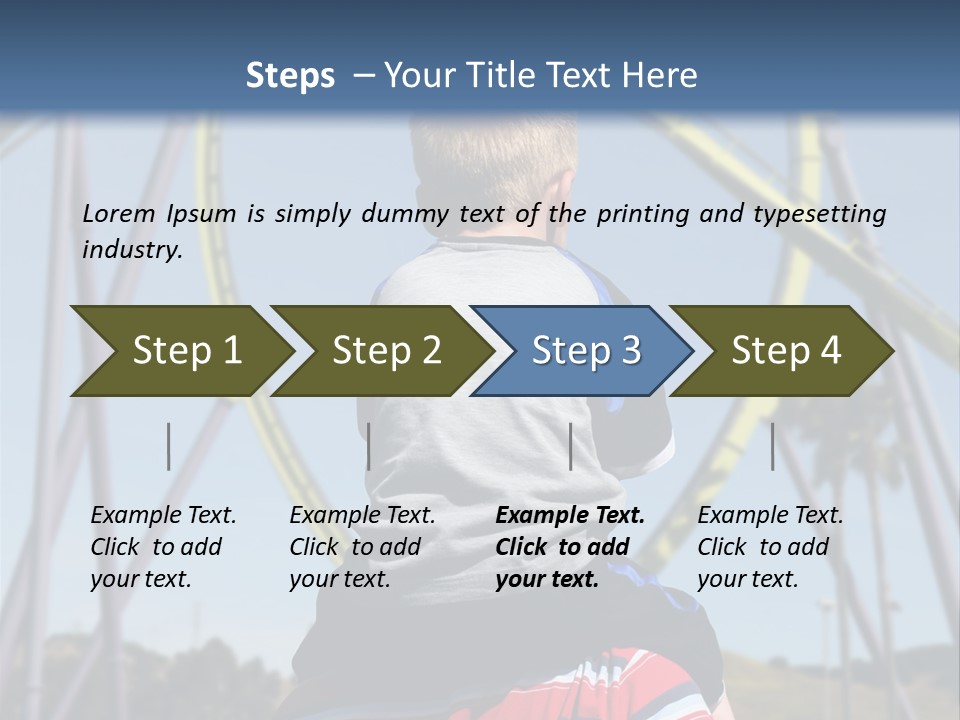 Steps – Your Title Text Here

Lorem Ipsum is simply dummy text of the printing and typesetting industry.

Step 1

Step 2

Step 3

Step 4

Example Text. Click to add your text.

Example Text. Click to add your text.

Example Text. Click to add your text.

Example Text. Click to add your text.